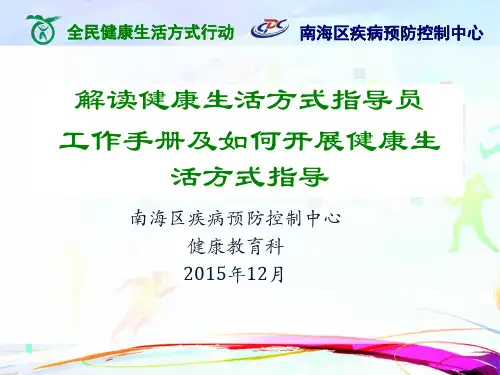 全民健康生活方式行动

CDC

南海区疾病预防控制中心

解读健康生活方式指导员工作手册及如何开展健康生活方式指导

南海区疾病预防控制中心
健康教育科
2015年12月